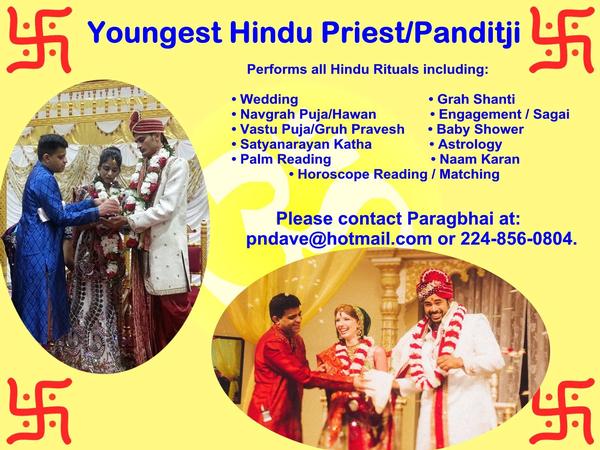 Youngest Hindu Priest/Panditji

Performs all Hindu Rituals including:

• Wedding
• Navgrah Puja/Hawan
• Vastu Puja/Gruh Pravesh
• Satyanarayan Katha
• Palm Reading

• Grah Shanti
• Engagement / Sagai
• Baby Shower
• Astrology
• Naam Karan

• Horoscope Reading / Matching

Please contact Paragbhai at: pndave@hotmail.com or 224-856-0804.